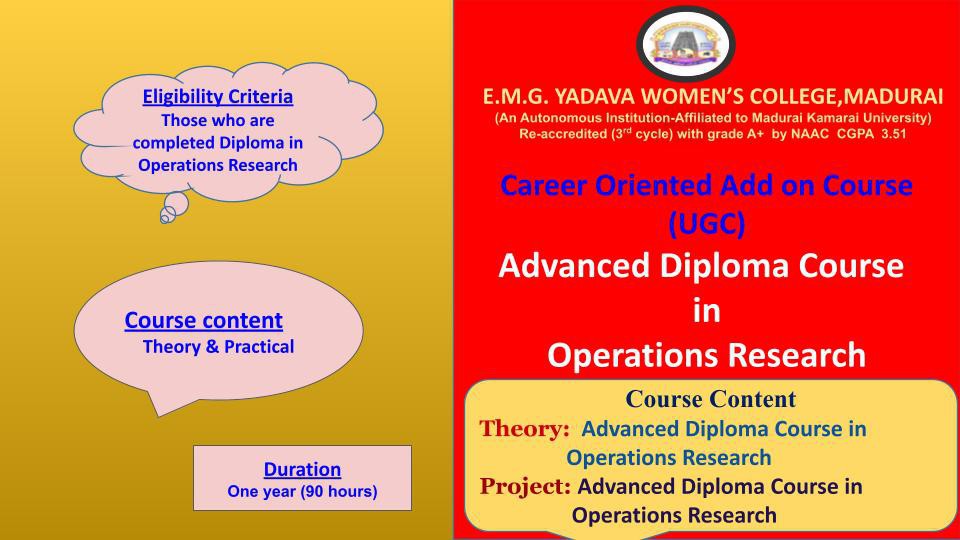 Eligibility Criteria
Those who are completed Diploma in Operations Research

Course content
Theory & Practical

Duration
One year (90 hours)

E.M.G. YADAVA WOMEN'S COLLEGE,MADURAI
(An Autonomous Institution-Affiliated to Madurai Kamarai University)
Re-accredited ($3^{rd}$ cycle) with grade A+ by NAAC CGPA 3.51

Career Oriented Add on Course (UGC)
Advanced Diploma Course in Operations Research

Course Content
Theory: Advanced Diploma Course in Operations Research
Project: Advanced Diploma Course in Operations Research